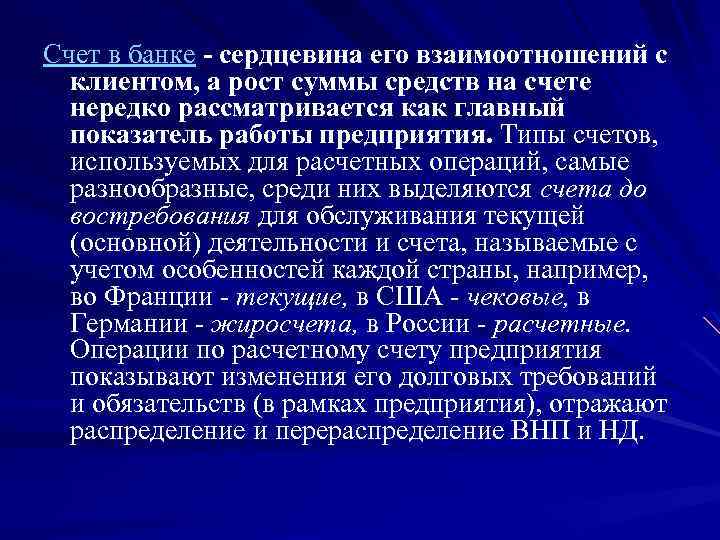 Счет в банке - сердцевина его взаимоотношений с клиентом, а рост суммы средств на счете нередко рассматривается как главный показатель работы предприятия. Типы счетов, используемых для расчетных операций, самые разнообразные, среди них выделяются счета до востребования для обслуживания текущей (основной) деятельности и счета, называемые с учетом особенностей каждой страны, например, во Франции - текущие, в США - чековые, в Германии - жиросчета, в России - расчетные. Операции по расчетному счету предприятия показывают изменения его долговых требований и обязательств (в рамках предприятия), отражают распределение и перераспределение ВНП и НД.